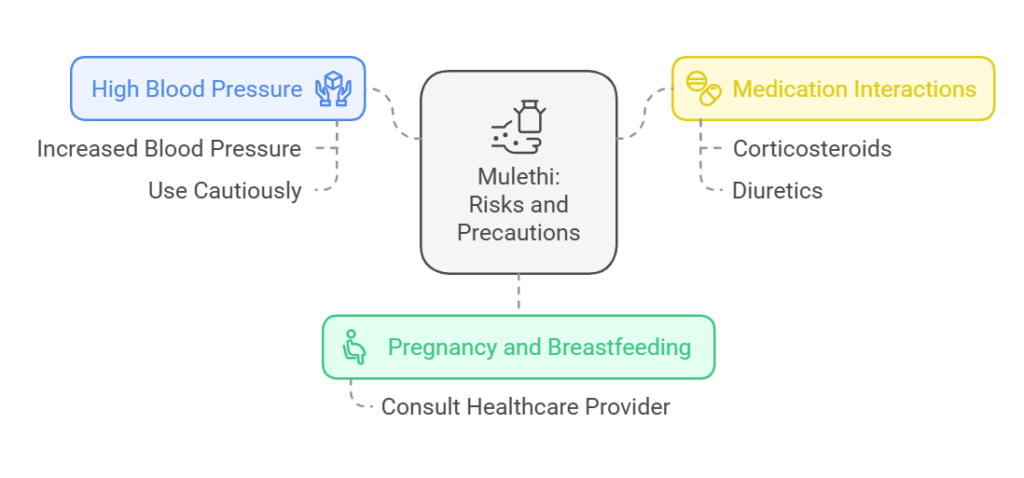 High Blood Pressure

Increased Blood Pressure

Use Cautiously

Mulethi: Risks and Precautions

Medication Interactions

Corticosteroids

Diuretics

Pregnancy and Breastfeeding

Consult Healthcare Provider